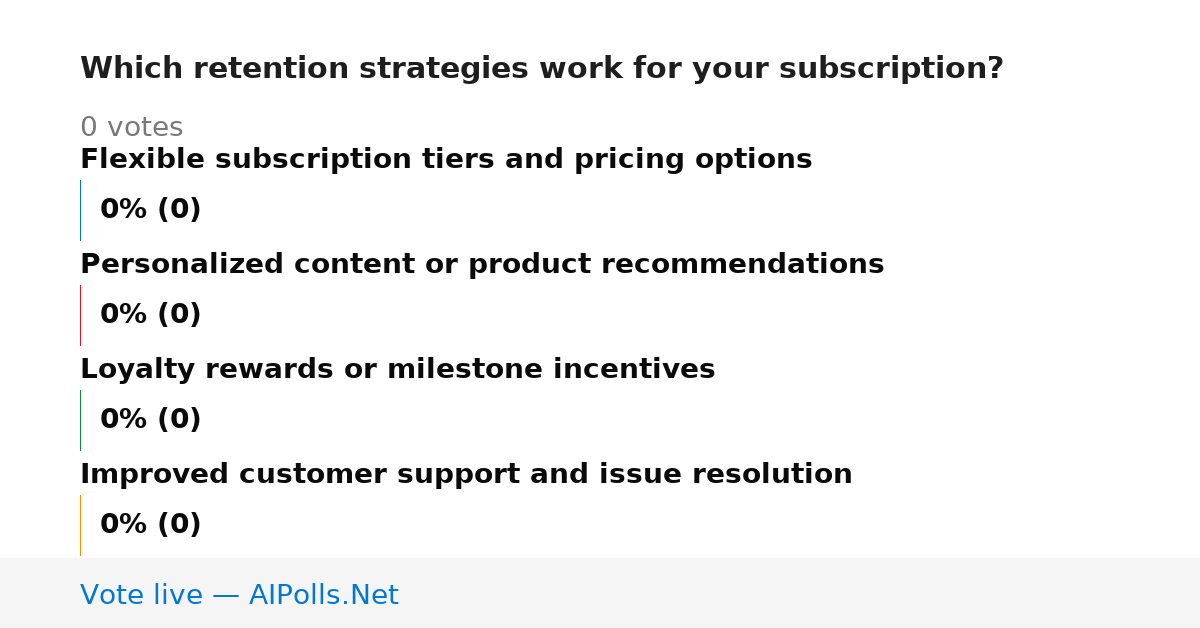 Which retention strategies work for your subscription?

0 votes

Flexible subscription tiers and pricing options

0% (0)

Personalized content or product recommendations

0% (0)

Loyalty rewards or milestone incentives

0% (0)

Improved customer support and issue resolution

0% (0)

Vote live — AIPolls.Net